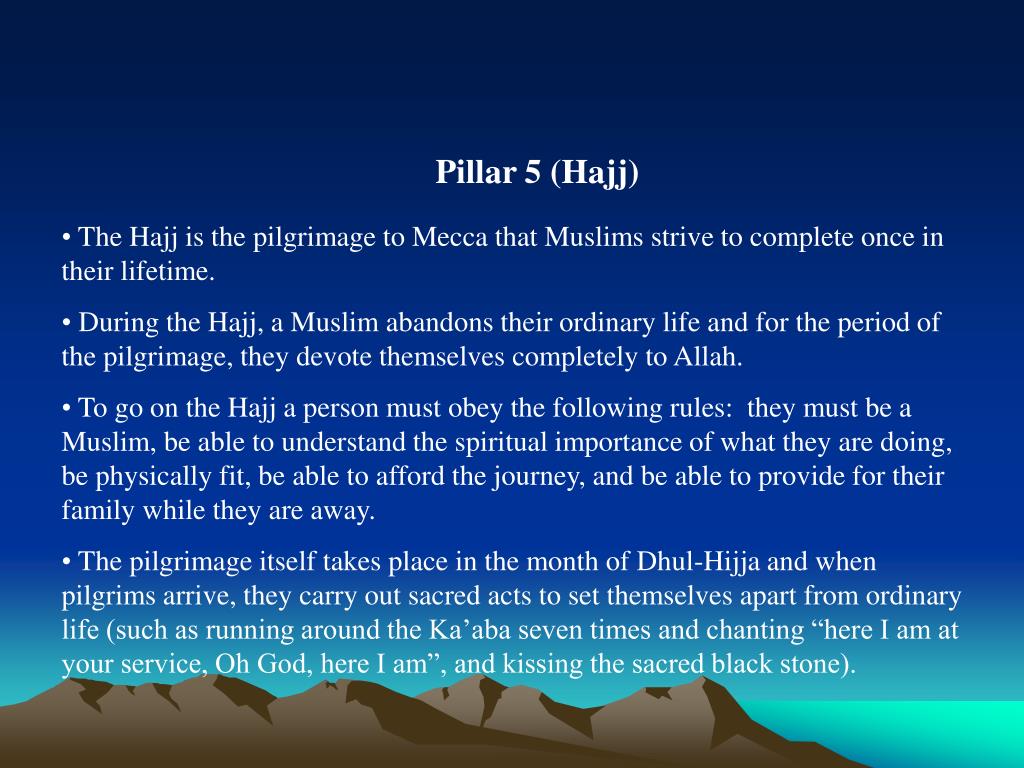 Pillar 5 (Hajj)

• The Hajj is the pilgrimage to Mecca that Muslims strive to complete once in their lifetime.

• During the Hajj, a Muslim abandons their ordinary life and for the period of the pilgrimage, they devote themselves completely to Allah.

• To go on the Hajj a person must obey the following rules: they must be a Muslim, be able to understand the spiritual importance of what they are doing, be physically fit, be able to afford the journey, and be able to provide for their family while they are away.

• The pilgrimage itself takes place in the month of Dhul-Hijja and when pilgrims arrive, they carry out sacred acts to set themselves apart from ordinary life (such as running around the Ka’aba seven times and chanting “here I am at your service, Oh God, here I am”, and kissing the sacred black stone).